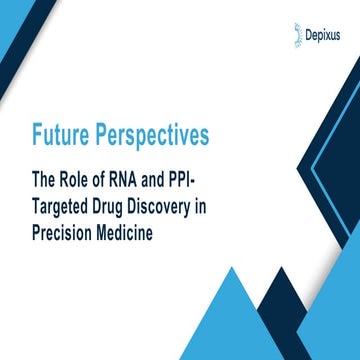 Depixus

Future Perspectives

The Role of RNA and PPI-Targeted Drug Discovery in Precision Medicine